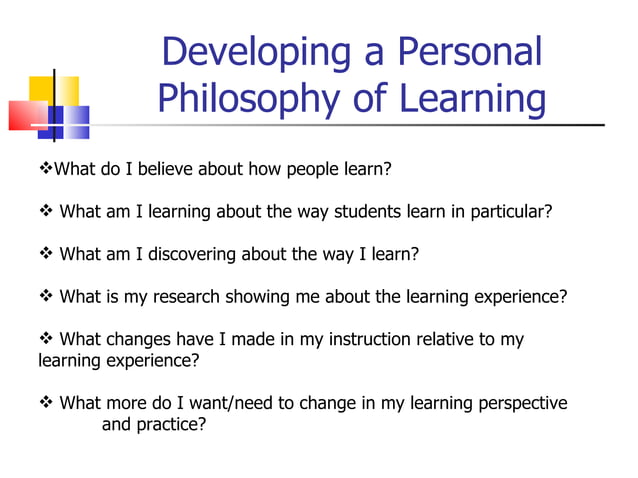 Developing a Personal Philosophy of Learning

❖What do I believe about how people learn?

❖ What am I learning about the way students learn in particular?

❖ What am I discovering about the way I learn?

❖ What is my research showing me about the learning experience?

❖ What changes have I made in my instruction relative to my learning experience?

❖ What more do I want/need to change in my learning perspective and practice?